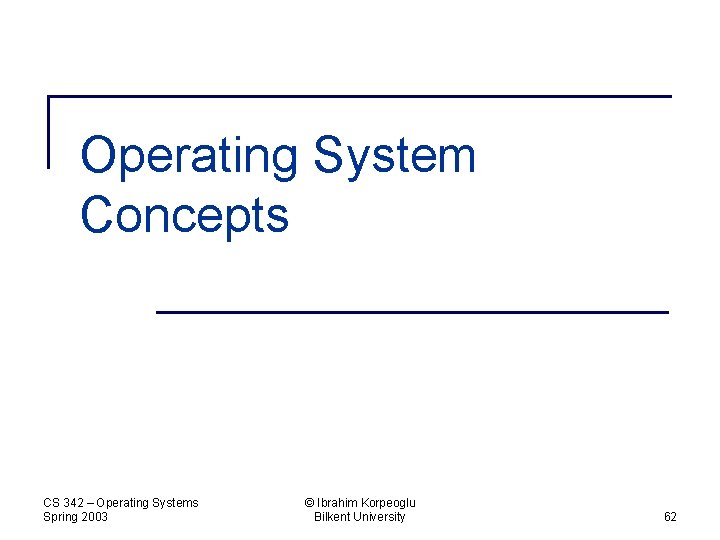 Operating System Concepts

CS 342 – Operating Systems
Spring 2003

© Ibrahim Korpeoglu
Bilkent University

62